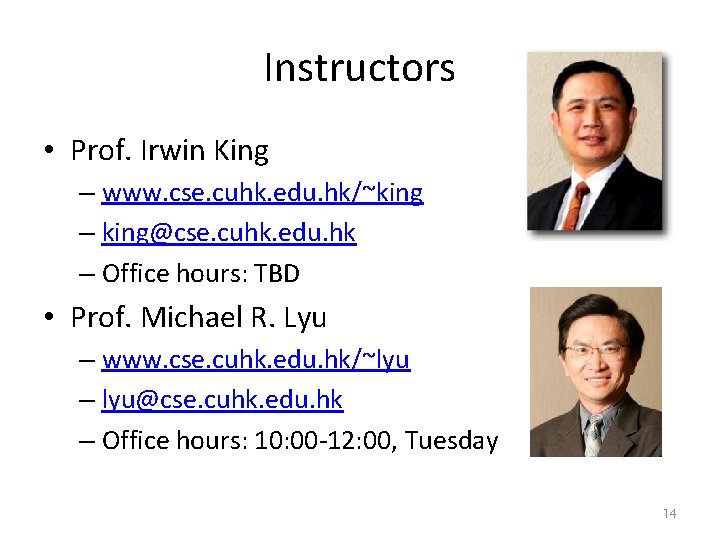 Instructors

• Prof. Irwin King
  – www.cse.cuhk.edu.hk/~king
  – king@cse.cuhk.edu.hk
  – Office hours: TBD
• Prof. Michael R. Lyu
  – www.cse.cuhk.edu.hk/~lyu
  – lyu@cse.cuhk.edu.hk
  – Office hours: 10:00-12:00, Tuesday

14